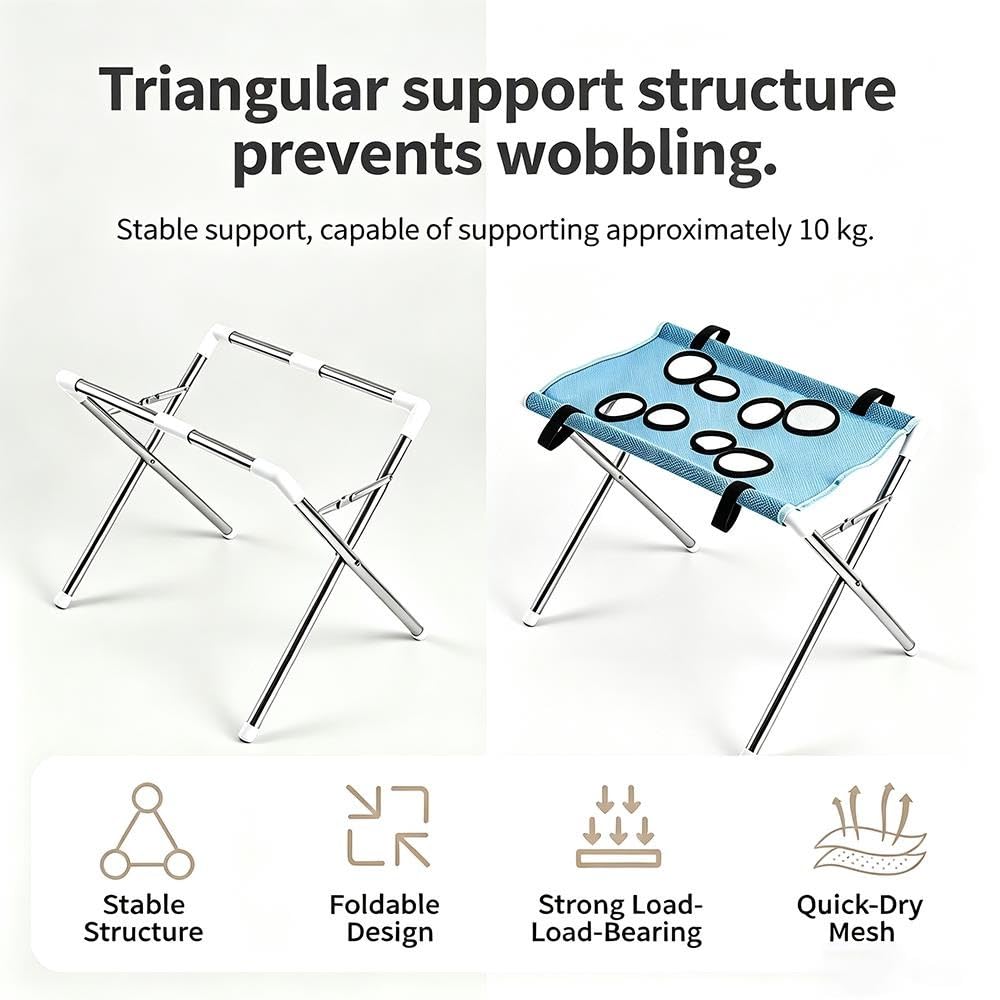 Triangular support structure prevents wobbling.

Stable support, capable of supporting approximately 10 kg.

Stable Structure

Foldable Design

Strong Load-Load-Bearing

Quick-Dry Mesh